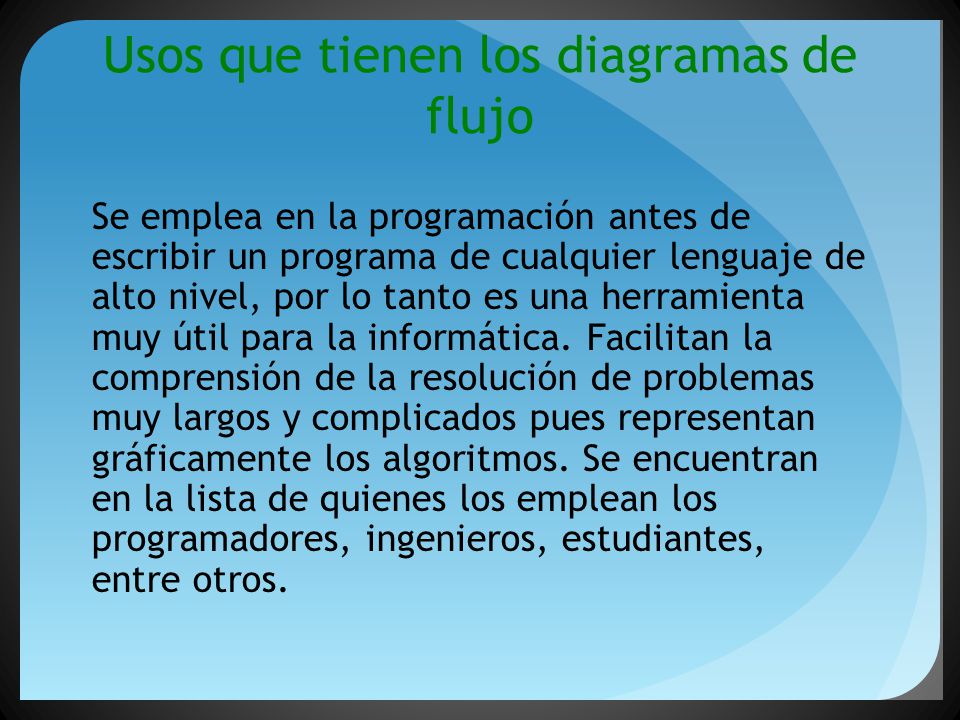 Usos que tienen los diagramas de flujo

Se emplea en la programación antes de escribir un programa de cualquier lenguaje de alto nivel, por lo tanto es una herramienta muy útil para la informática. Facilitan la comprensión de la resolución de problemas muy largos y complicados pues representan gráficamente los algoritmos. Se encuentran en la lista de quienes los emplean los programadores, ingenieros, estudiantes, entre otros.